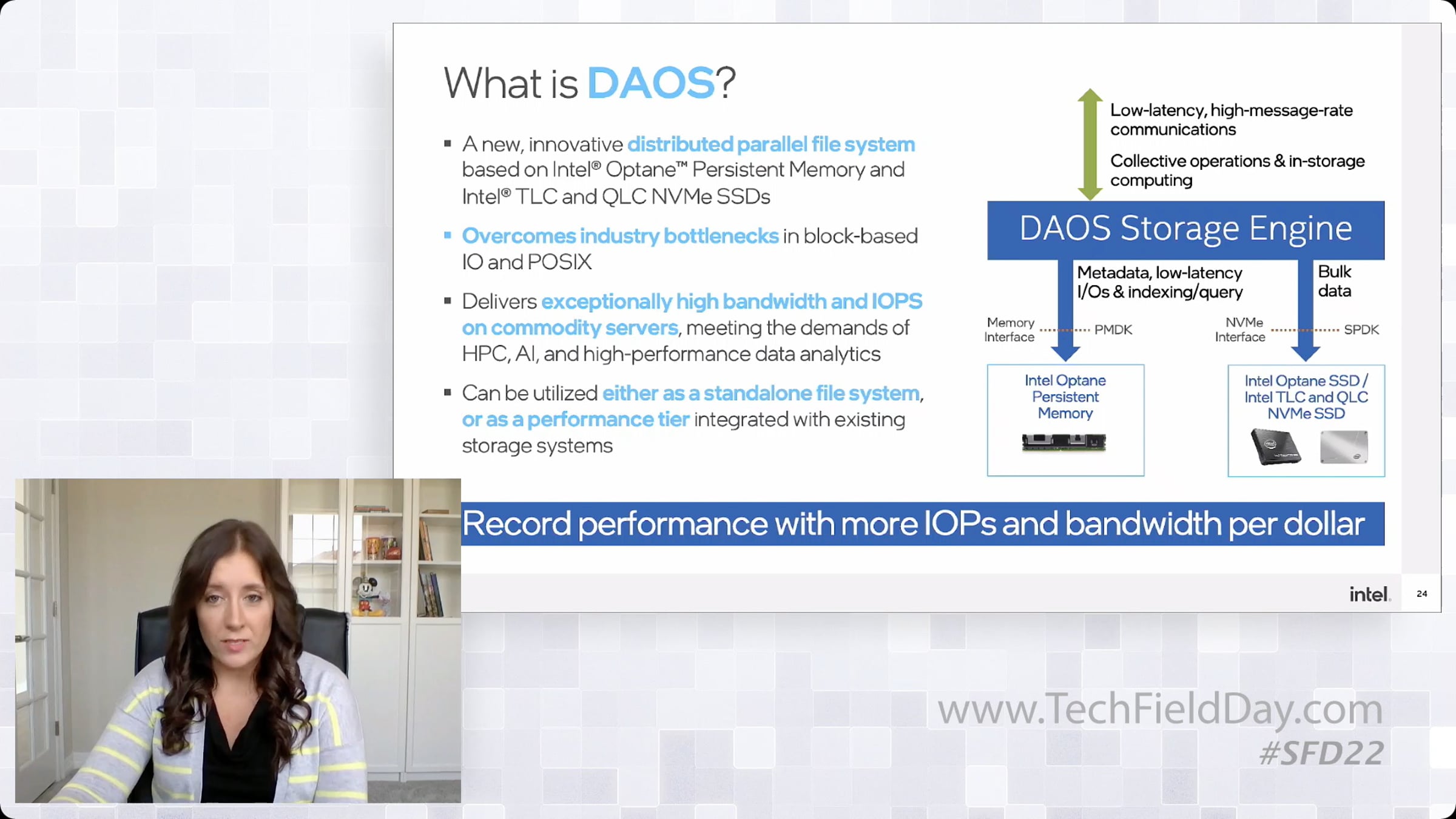 What is DAOS?

▪ A new, innovative distributed parallel file system based on Intel® Optane™ Persistent Memory and Intel® TLC and QLC NVMe SSDs

▪ Overcomes industry bottlenecks in block-based IO and POSIX

▪ Delivers exceptionally high bandwidth and IOPS on commodity servers, meeting the demands of HPC, AI, and high-performance data analytics

▪ Can be utilized either as a standalone file system, or as a performance tier integrated with existing storage systems

Low-latency, high-message-rate communications

Collective operations & in-storage computing

DAOS Storage Engine

Metadata, low-latency I/Os & indexing/query

Bulk data

Memory Interface

PMDK

NVMe Interface

SPDK

Intel Optane Persistent Memory

Intel Optane SSD / Intel TLC and QLC NVMe SSD

Record performance with more IOPs and bandwidth per dollar

intel.

24

www.TechFieldDay.com
#SFD22